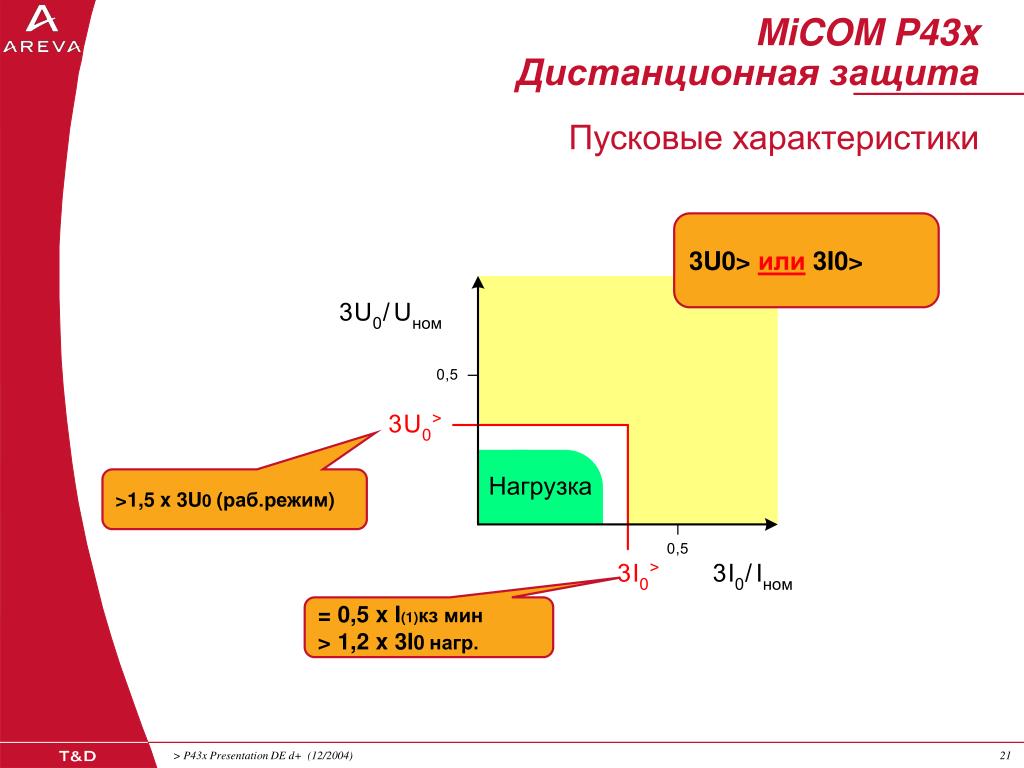 AREVA

MiCOM P43x
Дистанционная защита

Пусковые характеристики

3U0> или 3I0>

$3U_0/U_{ном}$

0,5

$3U_0^>$

>1,5 x 3U0 (раб.режим)

Нагрузка

0,5

$3I_0^>$

$3I_0/I_{ном}$

= 0,5 x I(1)кз мин
> 1,2 x 3I0 нагр.

T&D

> P43x Presentation DE d+ (12/2004)

21